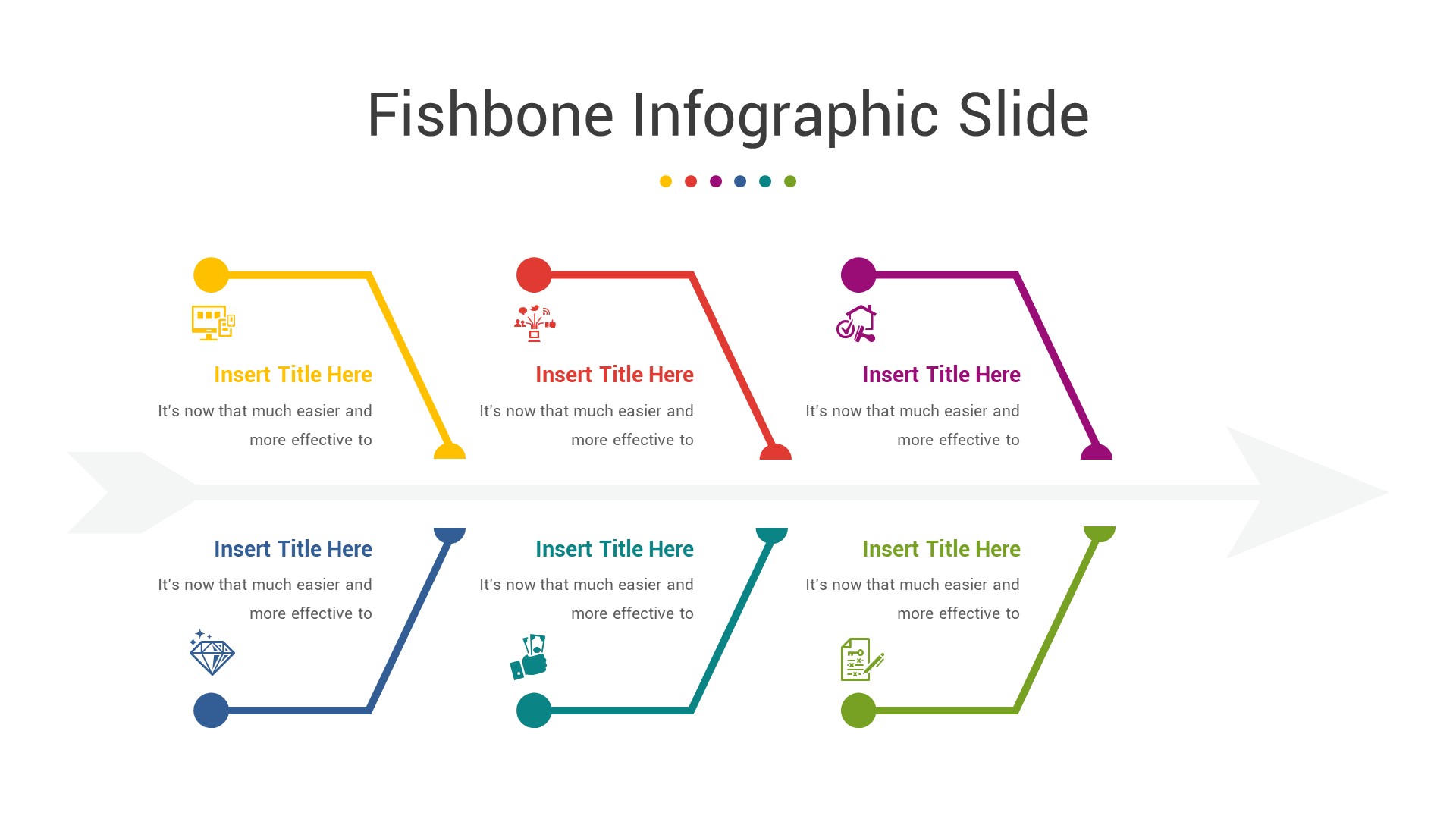 Fishbone Infographic Slide

Insert Title Here
It's now that much easier and more effective to

Insert Title Here
It's now that much easier and more effective to

Insert Title Here
It's now that much easier and more effective to

Insert Title Here
It's now that much easier and more effective to

Insert Title Here
It's now that much easier and more effective to

Insert Title Here
It's now that much easier and more effective to